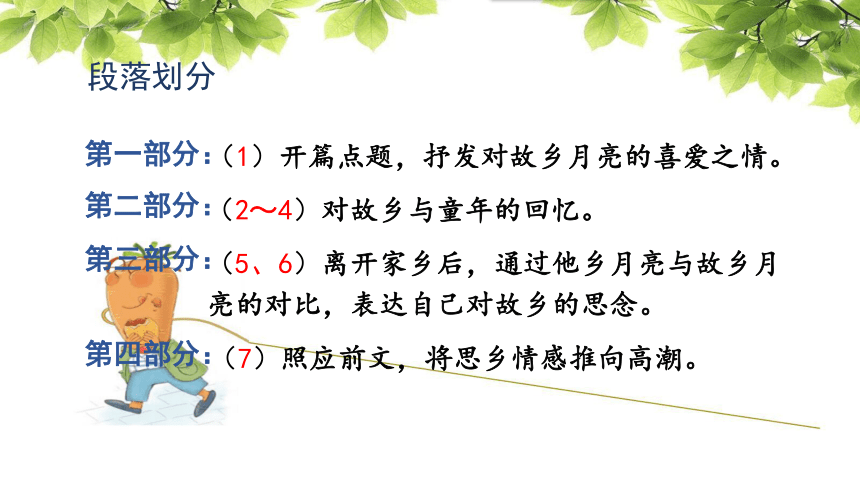 段落划分

第一部分：（1）开篇点题，抒发对故乡月亮的喜爱之情。

第二部分：（2～4）对故乡与童年的回忆。

第三部分：（5、6）离开家乡后，通过他乡月亮与故乡月亮的对比，表达自己对故乡的思念。

第四部分：（7）照应前文，将思乡情感推向高潮。